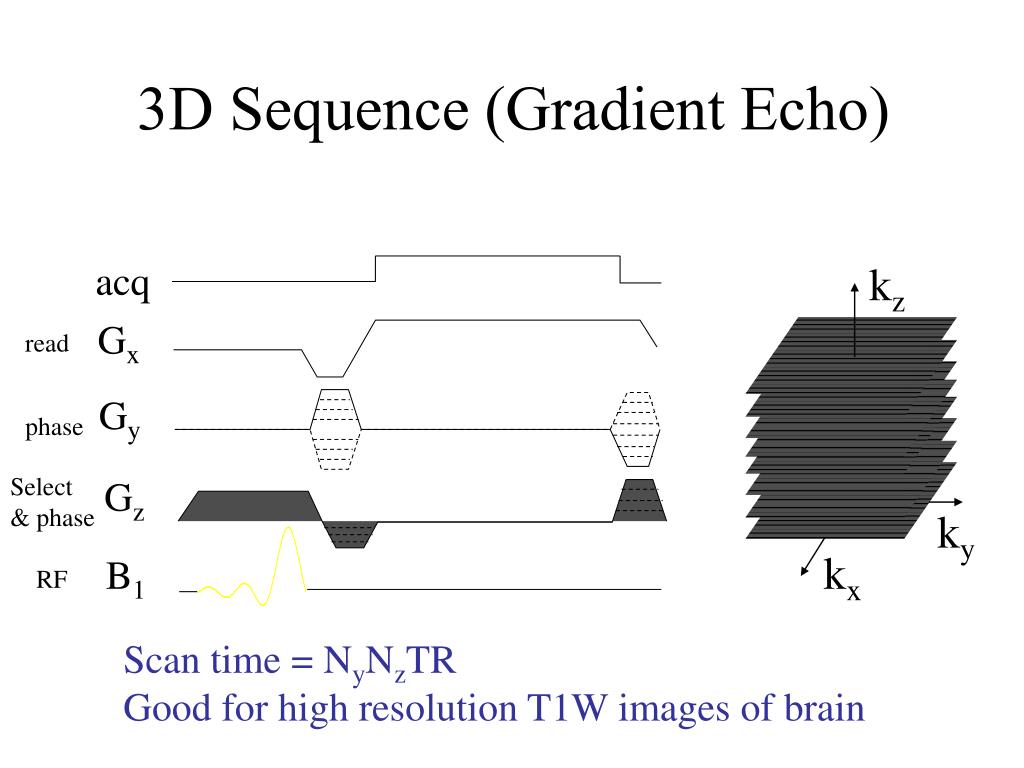 3D Sequence (Gradient Echo)

acq

read $G_x$

phase $G_y$

Select & phase $G_z$

RF $B_1$

$k_z$

$k_y$

$k_x$

Scan time = $N_yN_zTR$
Good for high resolution T1W images of brain